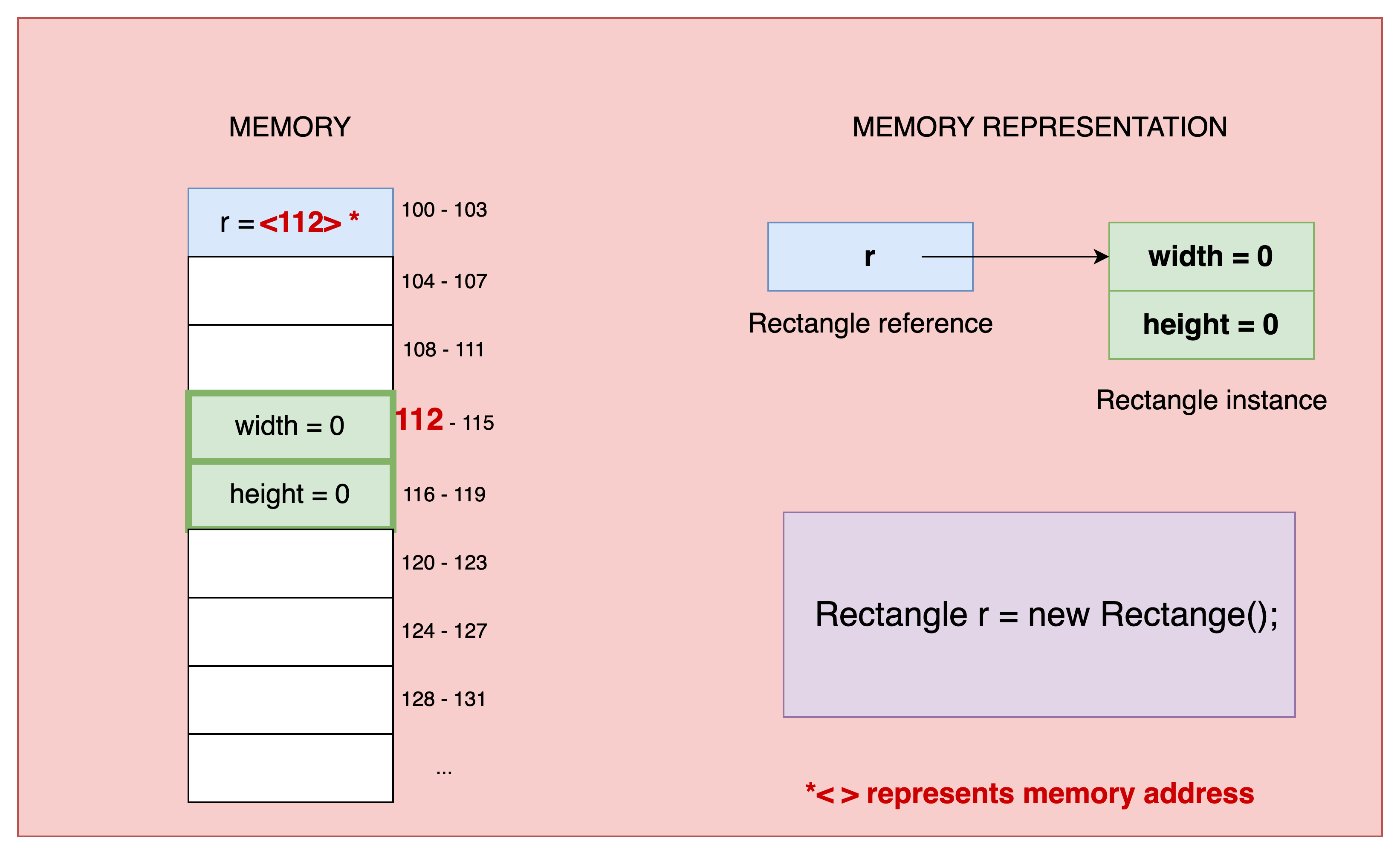 MEMORY

r = <112> *

100 - 103

104 - 107

108 - 111

width = 0

112 - 115

height = 0

116 - 119

120 - 123

124 - 127

128 - 131

...

MEMORY REPRESENTATION

r

Rectangle reference

width = 0

height = 0

Rectangle instance

Rectangle r = new Rectange();

*< > represents memory address